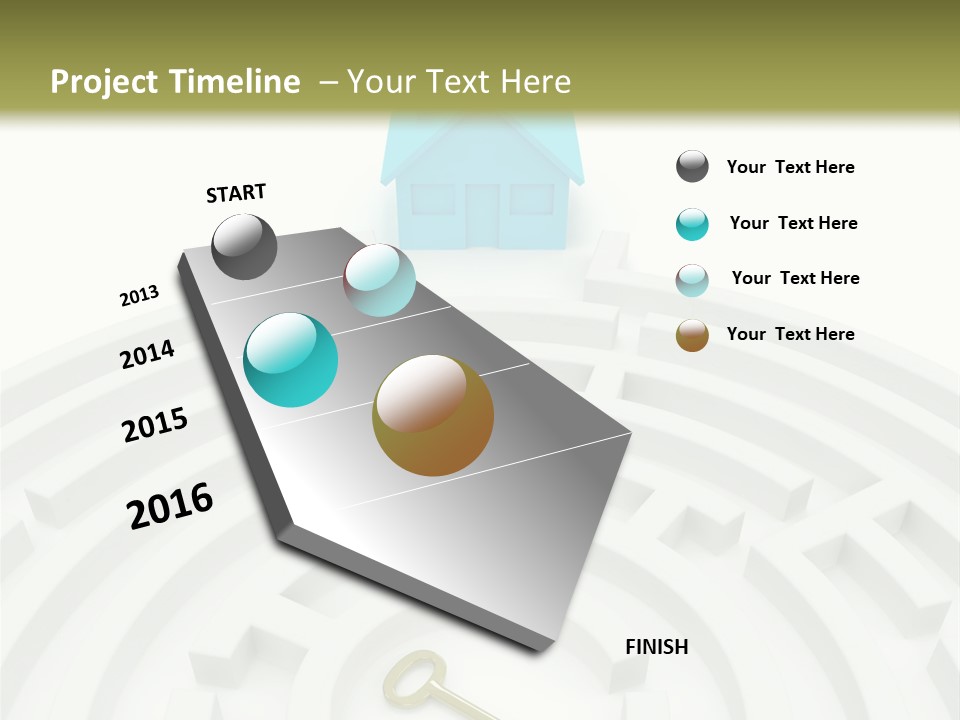 Project Timeline – Your Text Here

START

2013

2014

2015

2016

FINISH

Your Text Here

Your Text Here

Your Text Here

Your Text Here